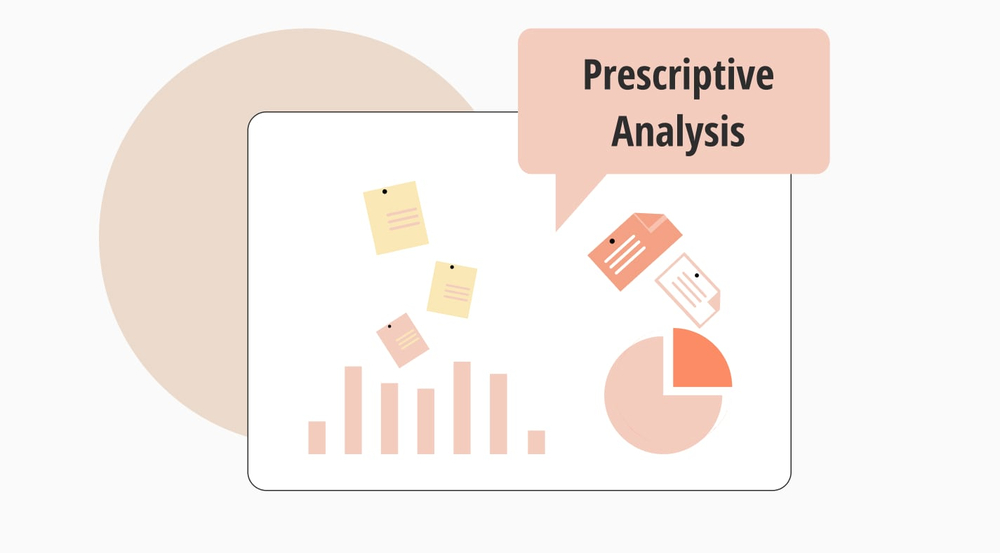 Prescriptive Analysis